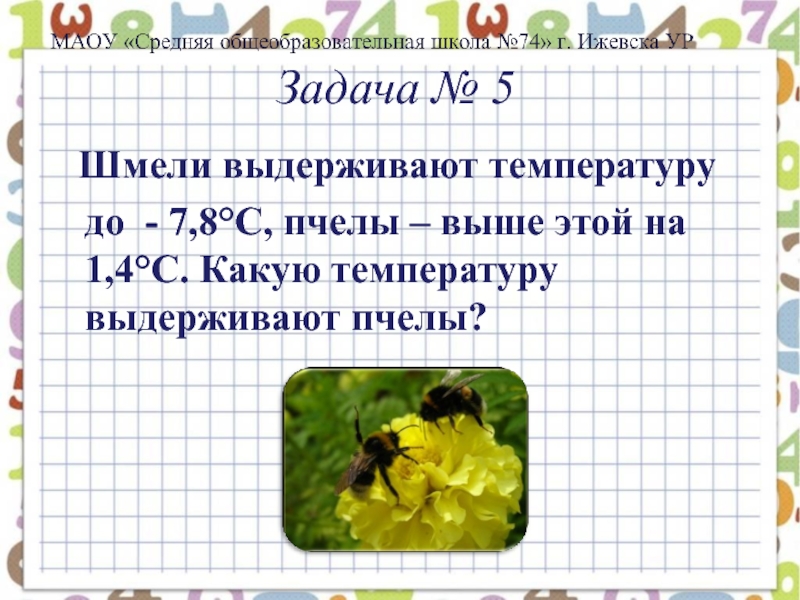 МАОУ «Средняя общеобразовательная школа №74» г. Ижевска УР

Задача № 5

Шмели выдерживают температуру до - 7,8°С, пчелы – выше этой на 1,4°С. Какую температуру выдерживают пчелы?